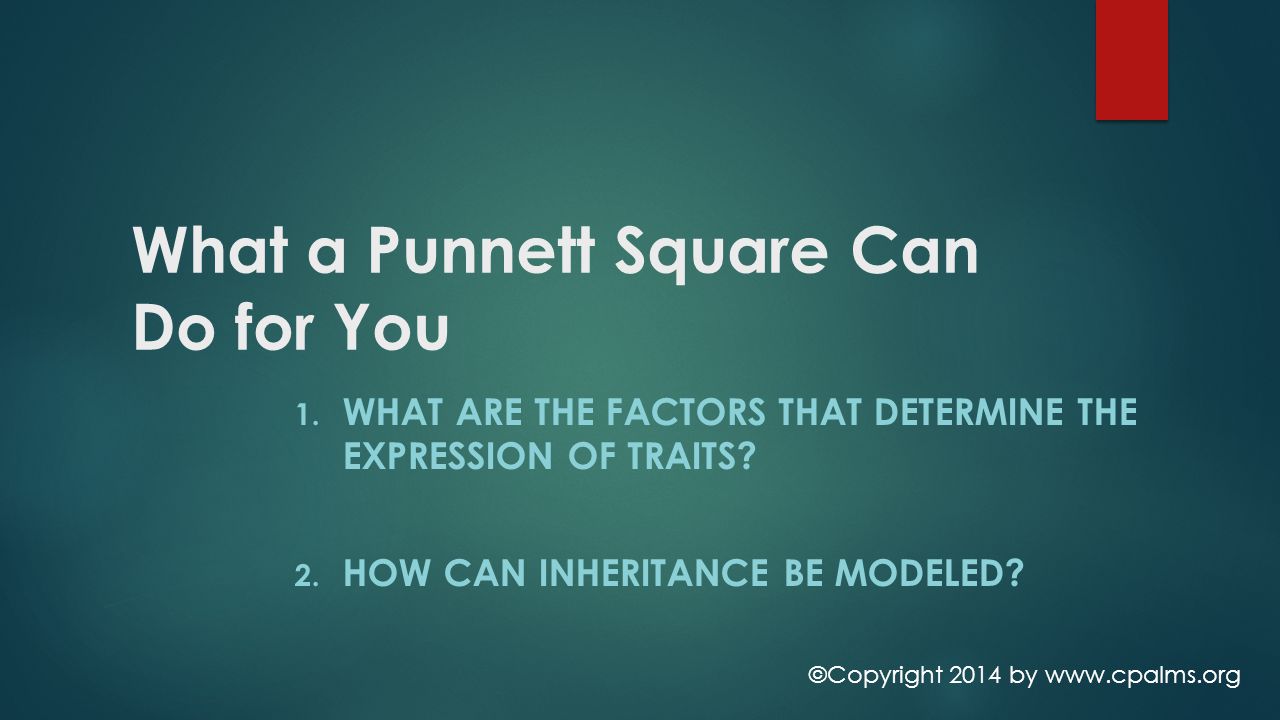 What a Punnett Square Can Do for You

1. WHAT ARE THE FACTORS THAT DETERMINE THE EXPRESSION OF TRAITS?

2. HOW CAN INHERITANCE BE MODELED?

©Copyright 2014 by www.cpalms.org